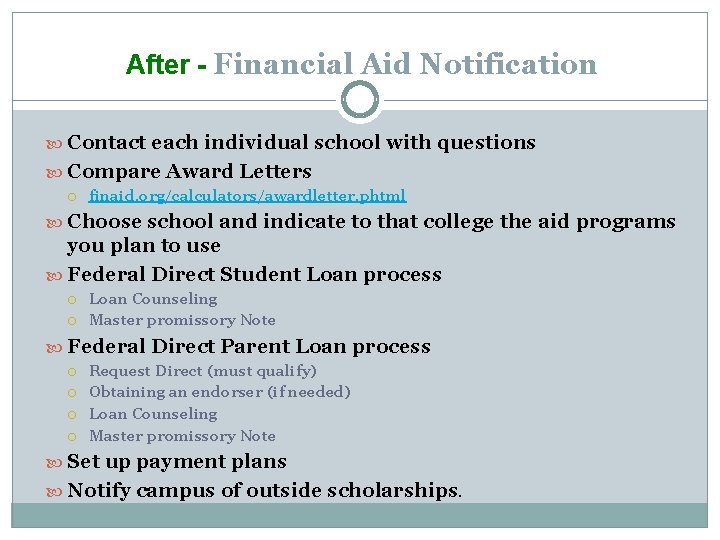 After - Financial Aid Notification

Contact each individual school with questions

Compare Award Letters

finaid.org/calculators/awardletter.phtml

Choose school and indicate to that college the aid programs you plan to use

Federal Direct Student Loan process

Loan Counseling

Master promissory Note

Federal Direct Parent Loan process

Request Direct (must qualify)

Obtaining an endorser (if needed)

Loan Counseling

Master promissory Note

Set up payment plans

Notify campus of outside scholarships.